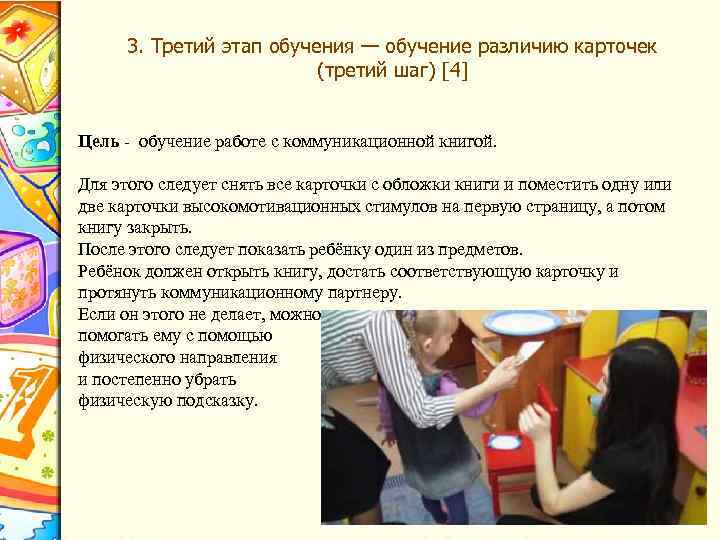 3. Третий этап обучения — обучение различию карточек (третий шаг) [4]

Цель - обучение работе с коммуникационной книгой.

Для этого следует снять все карточки с обложки книги и поместить одну или две карточки высокомотивационных стимулов на первую страницу, а потом книгу закрыть.
После этого следует показать ребёнку один из предметов.
Ребёнок должен открыть книгу, достать соответствующую карточку и протянуть коммуникационному партнеру.
Если он этого не делает, можно помогать ему с помощью физического направления и постепенно убрать физическую подсказку.